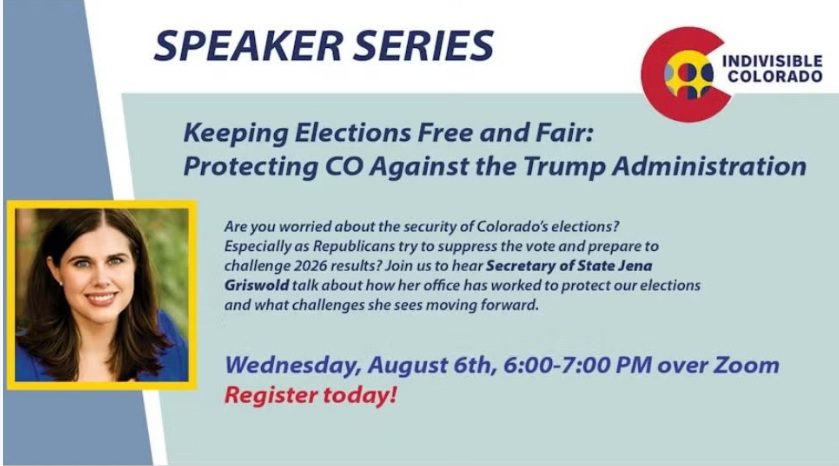 SPEAKER SERIES

INDIVISIBLE COLORADO

Keeping Elections Free and Fair: Protecting CO Against the Trump Administration

Are you worried about the security of Colorado's elections? Especially as Republicans try to suppress the vote and prepare to challenge 2026 results? Join us to hear Secretary of State Jena Griswold talk about how her office has worked to protect our elections and what challenges she sees moving forward.

Wednesday, August 6th, 6:00-7:00 PM over Zoom
Register today!